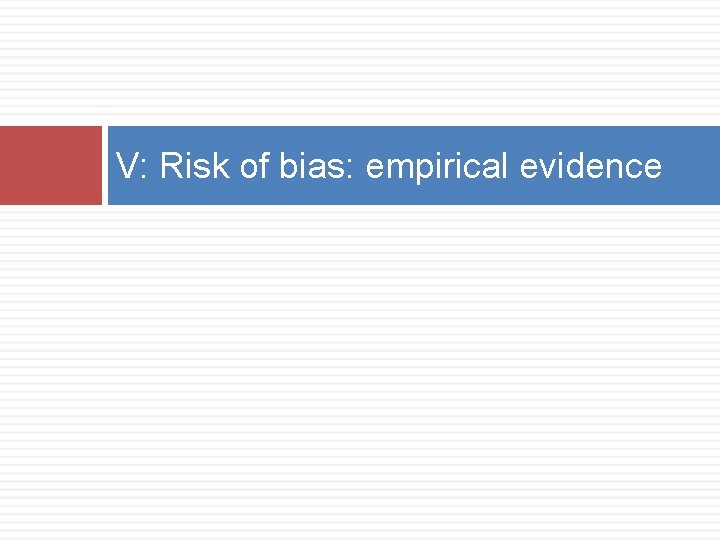 V: Risk of bias: empirical evidence